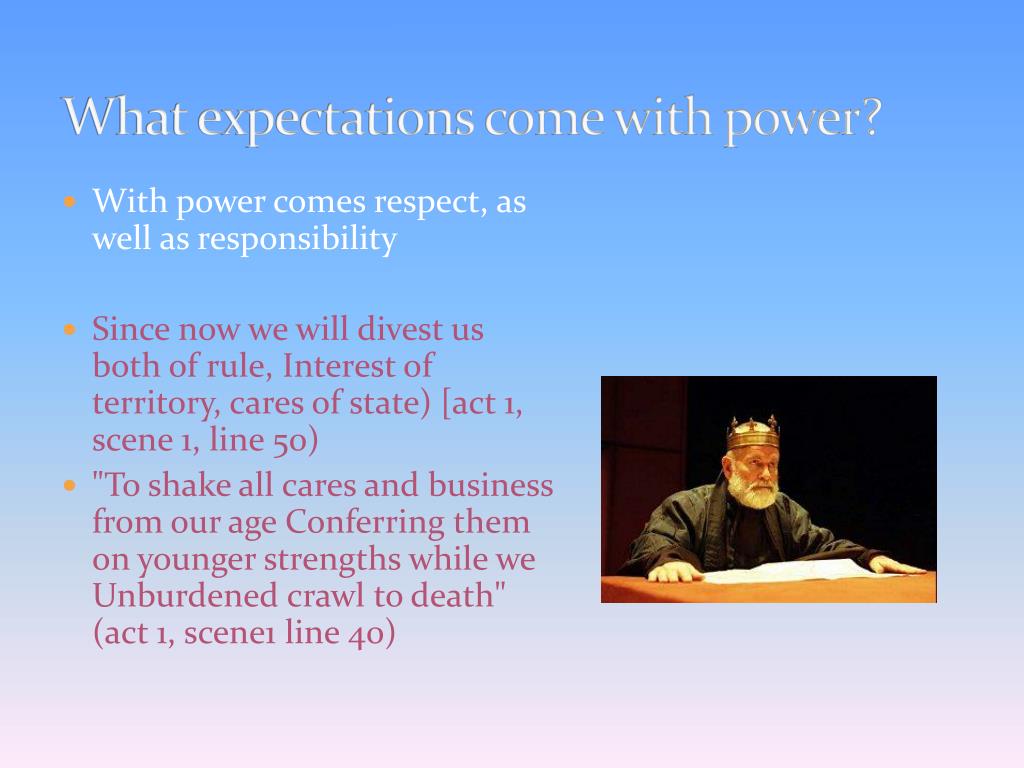 What expectations come with power?

• With power comes respect, as well as responsibility

• Since now we will divest us both of rule, Interest of territory, cares of state) [act 1, scene 1, line 50)

• "To shake all cares and business from our age Conferring them on younger strengths while we Unburdened crawl to death" (act 1, scene1 line 40)